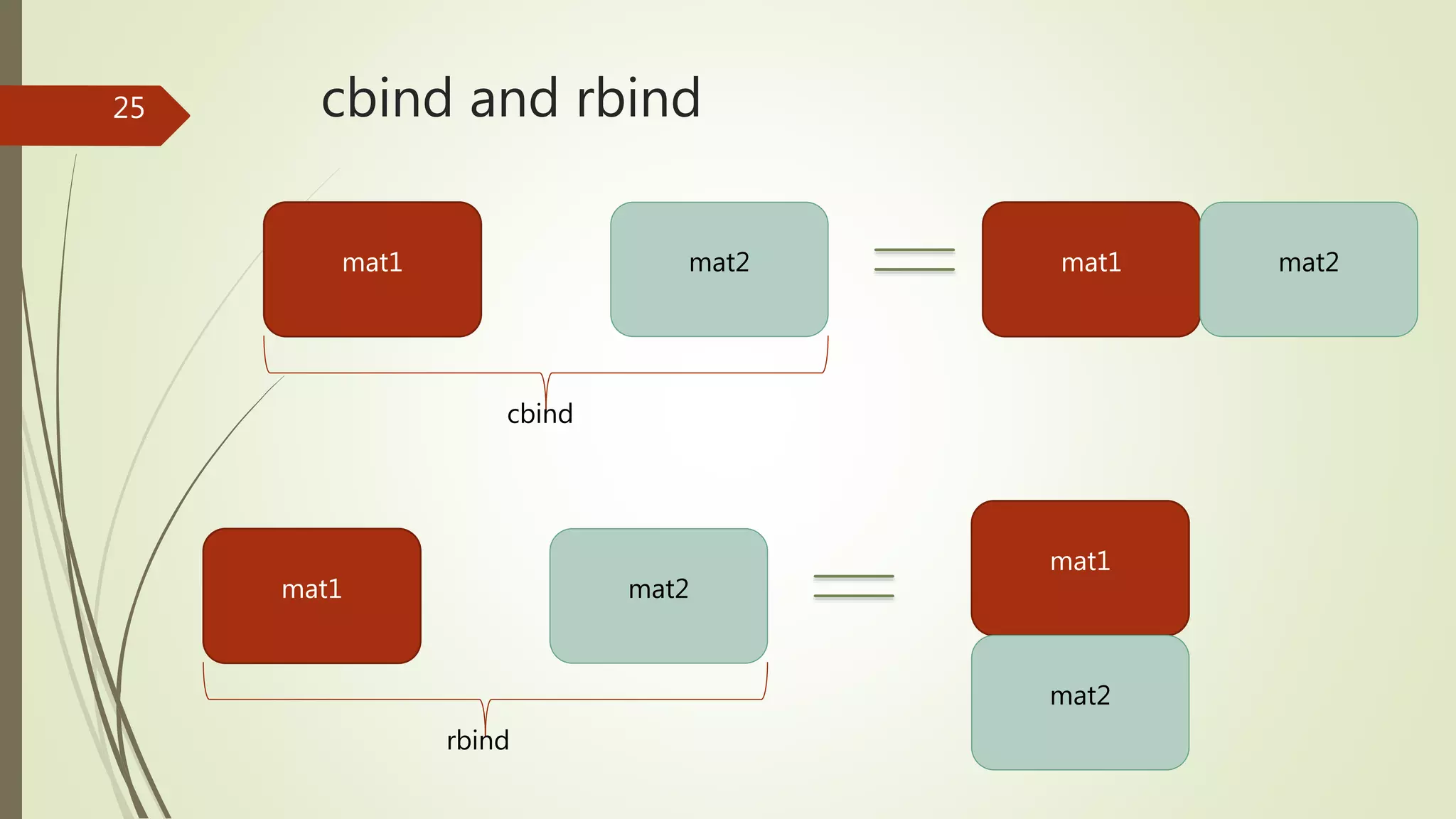 25

cbind and rbind

mat1

mat2

mat1

mat2

cbind

mat1

mat2

mat1

mat2

rbind